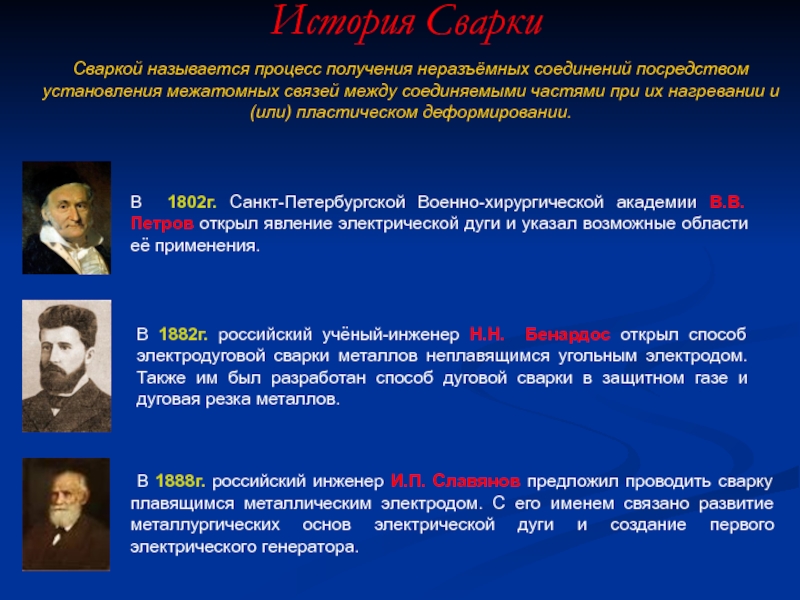 История Сварки

Сваркой называется процесс получения неразъёмных соединений посредством установления межатомных связей между соединяемыми частями при их нагревании и (или) пластическом деформировании.

В 1802г. Санкт-Петербургской Военно-хирургической академии В.В. Петров открыл явление электрической дуги и указал возможные области её применения.

В 1882г. российский учёный-инженер Н.Н. Бенардос открыл способ электродуговой сварки металлов неплавящимся угольным электродом. Также им был разработан способ дуговой сварки в защитном газе и дуговая резка металлов.

В 1888г. российский инженер И.П. Славянов предложил проводить сварку плавящимся металлическим электродом. С его именем связано развитие металлургических основ электрической дуги и создание первого электрического генератора.